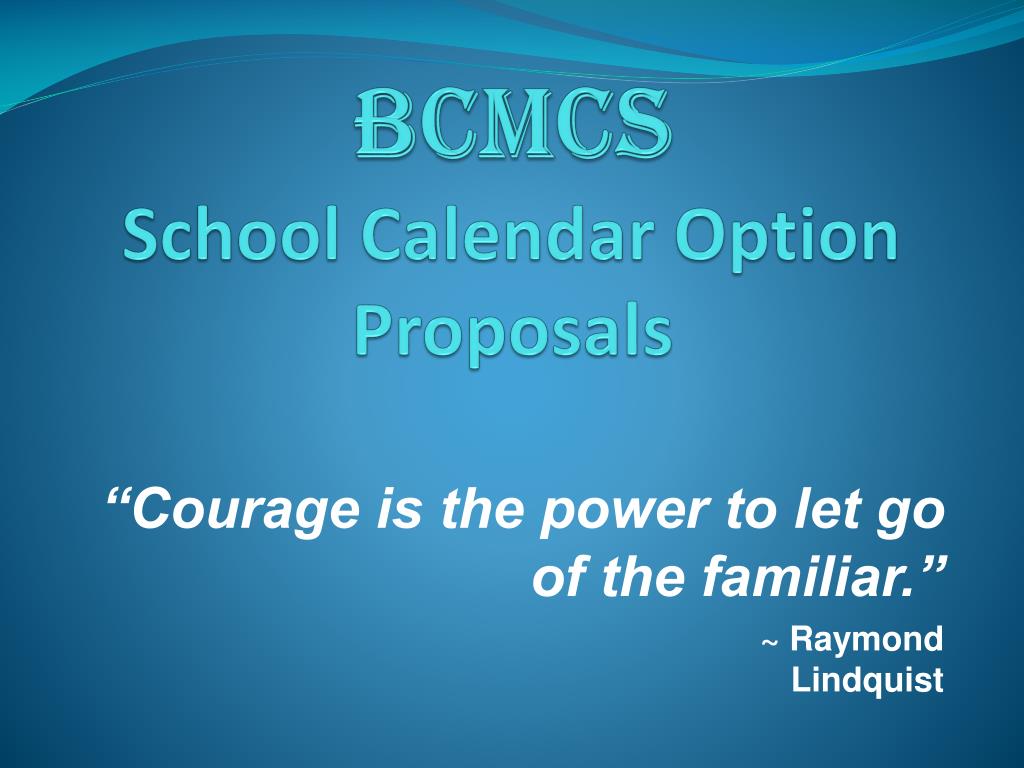 BCMCS
School Calendar Option Proposals

“Courage is the power to let go of the familiar.”

~ Raymond Lindquist